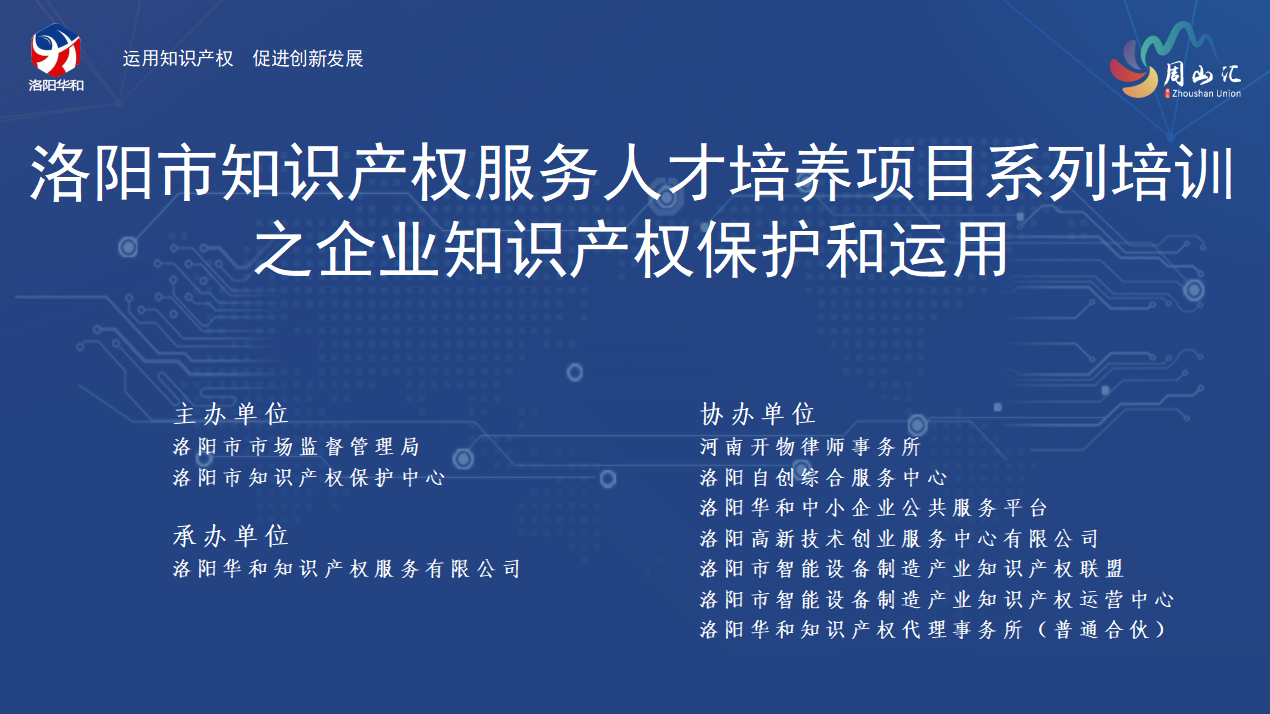 洛阳华和

运用知识产权 促进创新发展

周山汇
Zhoushan Union

洛阳市知识产权服务人才培养项目系列培训之企业知识产权保护和运用

主办单位
洛阳市市场监督管理局
洛阳市知识产权保护中心

承办单位
洛阳华和知识产权服务有限公司

协办单位
河南开物律师事务所
洛阳自创综合服务中心
洛阳华和中小企业公共服务平台
洛阳高新技术创业服务中心有限公司
洛阳市智能设备制造产业知识产权联盟
洛阳市智能设备制造产业知识产权运营中心
洛阳华和知识产权代理事务所（普通合伙）